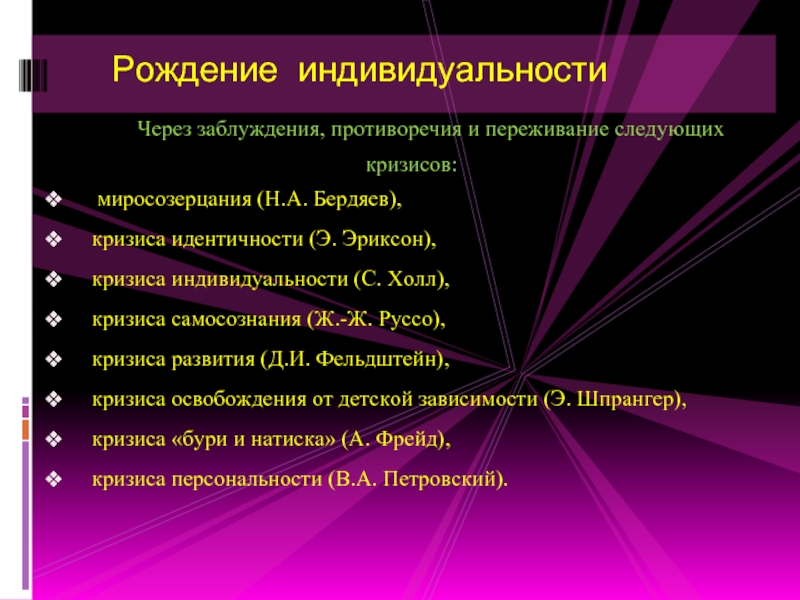 Рождение индивидуальности

Через заблуждения, противоречия и переживание следующих кризисов:

❖ миросозерцания (Н.А. Бердяев),
❖ кризиса идентичности (Э. Эриксон),
❖ кризиса индивидуальности (С. Холл),
❖ кризиса самосознания (Ж.-Ж. Руссо),
❖ кризиса развития (Д.И. Фельдштейн),
❖ кризиса освобождения от детской зависимости (Э. Шпрангер),
❖ кризиса «бури и натиска» (А. Фрейд),
❖ кризиса персональности (В.А. Петровский).